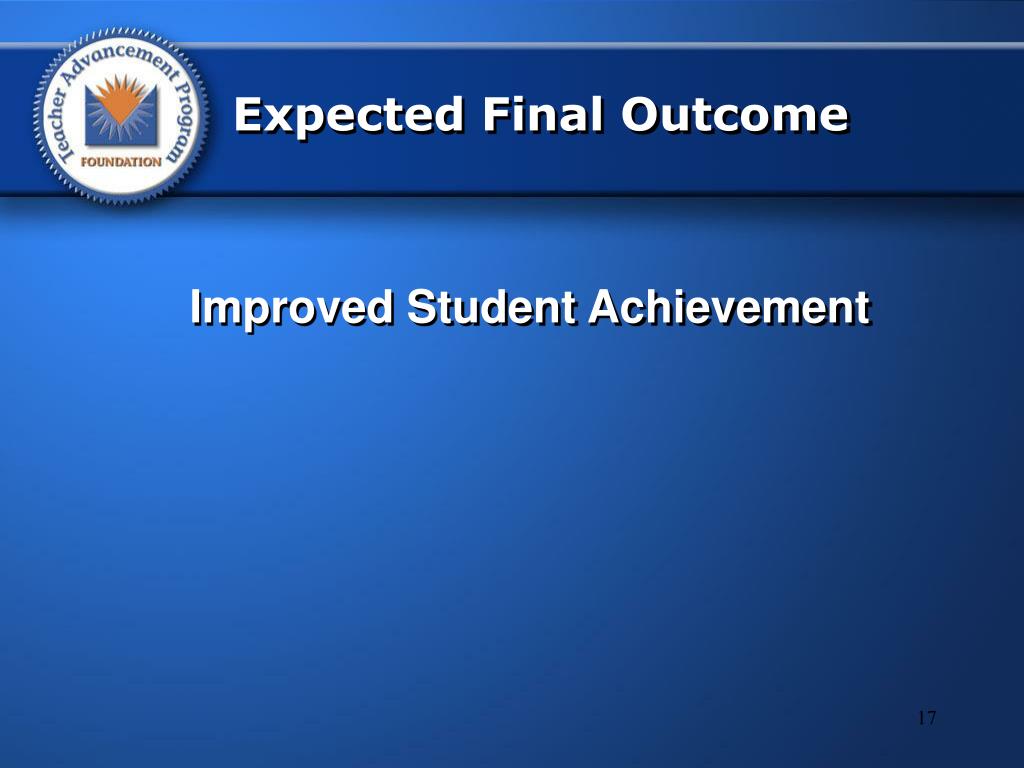 Teacher Advancement Program FOUNDATION

Expected Final Outcome

Improved Student Achievement

17